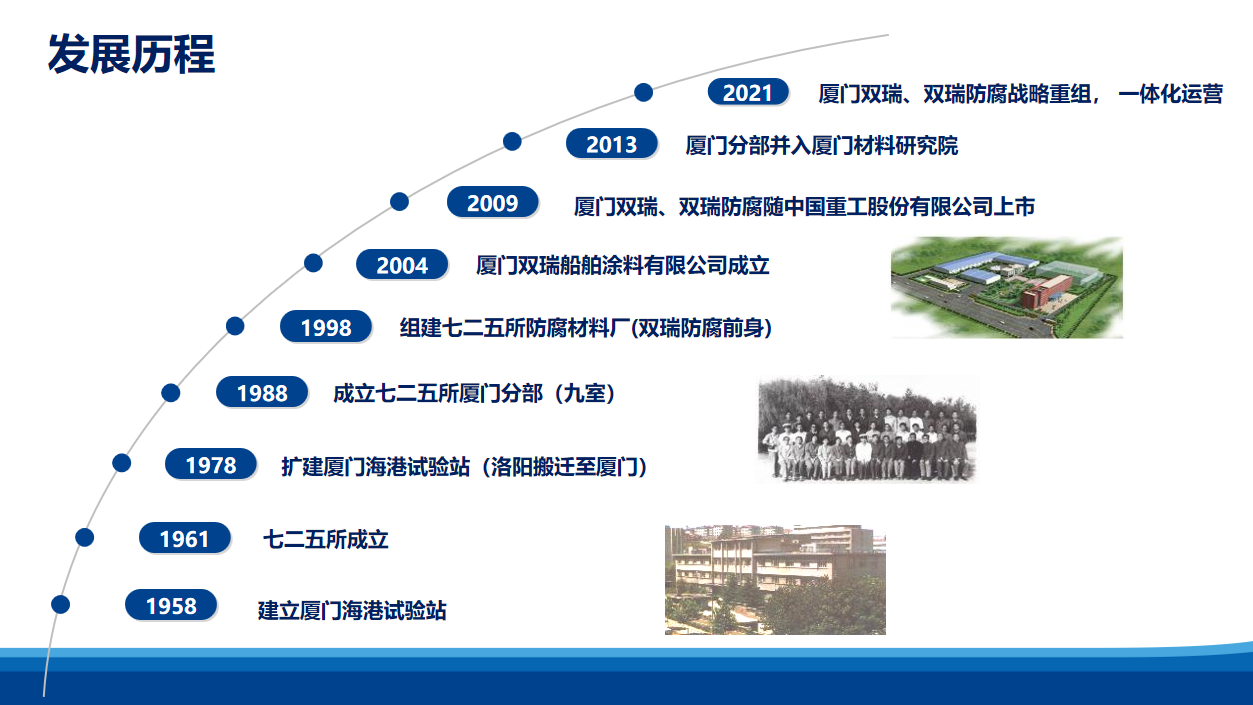 发展历程

2021 厦门双瑞、双瑞防腐战略重组，一体化运营

2013 厦门分部并入厦门材料研究院

2009 厦门双瑞、双瑞防腐随中国重工股份有限公司上市

2004 厦门双瑞船舶涂料有限公司成立

1998 组建七二五所防腐材料厂(双瑞防腐前身)

1988 成立七二五所厦门分部（九室）

1978 扩建厦门海港试验站（洛阳搬迁至厦门）

1961 七二五所成立

1958 建立厦门海港试验站